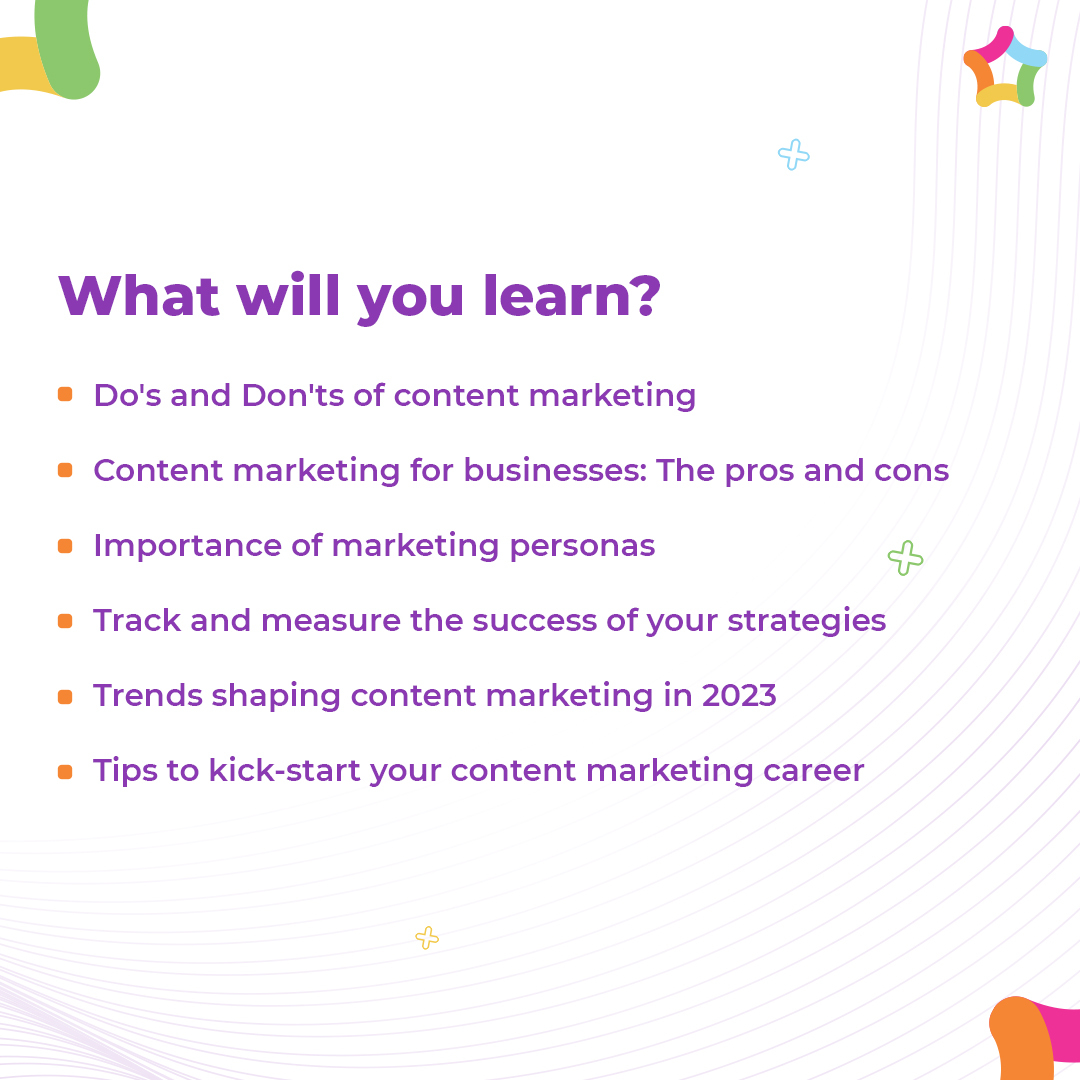 What will you learn?

- Do's and Don'ts of content marketing
- Content marketing for businesses: The pros and cons
- Importance of marketing personas
- Track and measure the success of your strategies
- Trends shaping content marketing in 2023
- Tips to kick-start your content marketing career